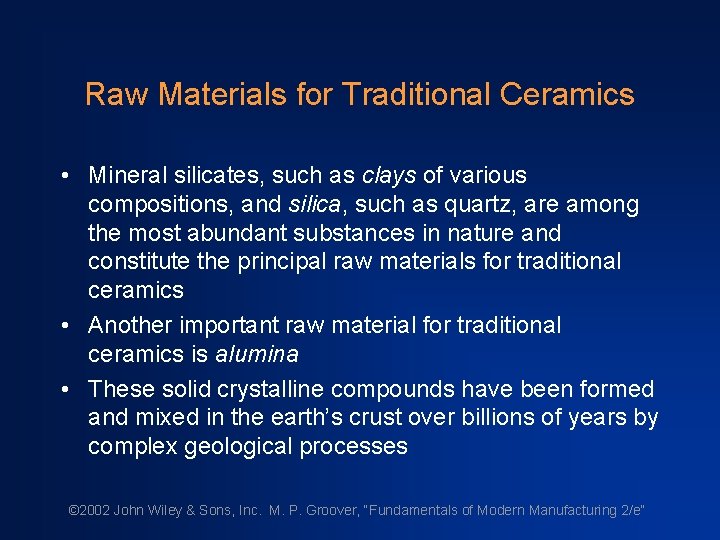 Raw Materials for Traditional Ceramics

• Mineral silicates, such as clays of various compositions, and silica, such as quartz, are among the most abundant substances in nature and constitute the principal raw materials for traditional ceramics

• Another important raw material for traditional ceramics is alumina

• These solid crystalline compounds have been formed and mixed in the earth's crust over billions of years by complex geological processes

©2002 John Wiley & Sons, Inc. M. P. Groover, "Fundamentals of Modern Manufacturing 2/e"